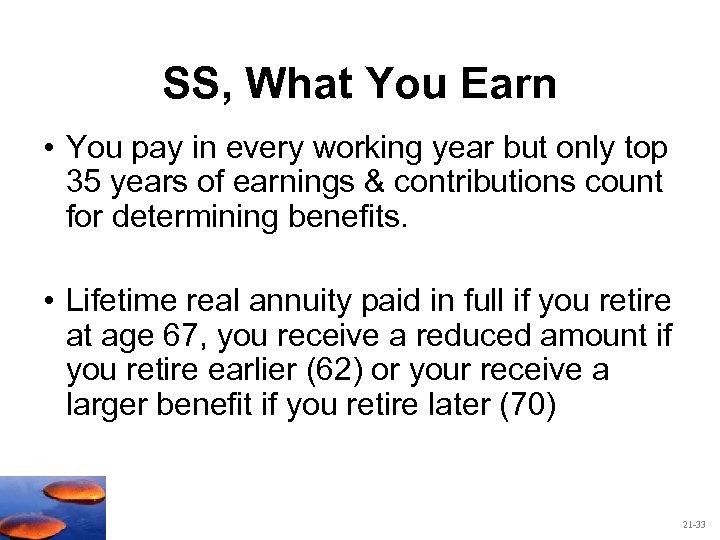 SS, What You Earn

• You pay in every working year but only top 35 years of earnings & contributions count for determining benefits.

• Lifetime real annuity paid in full if you retire at age 67, you receive a reduced amount if you retire earlier (62) or your receive a larger benefit if you retire later (70)

21-33